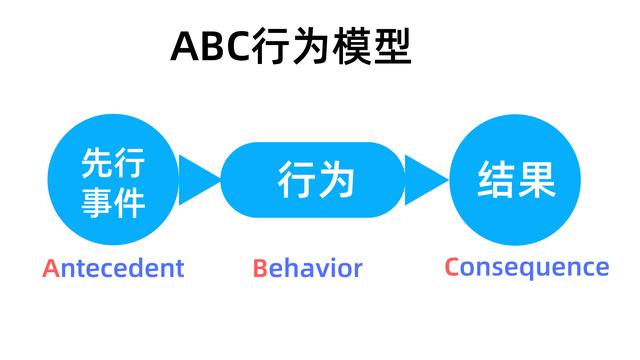 ABC行为模型

先行事件

行为

结果

Antecedent

Behavior

Consequence